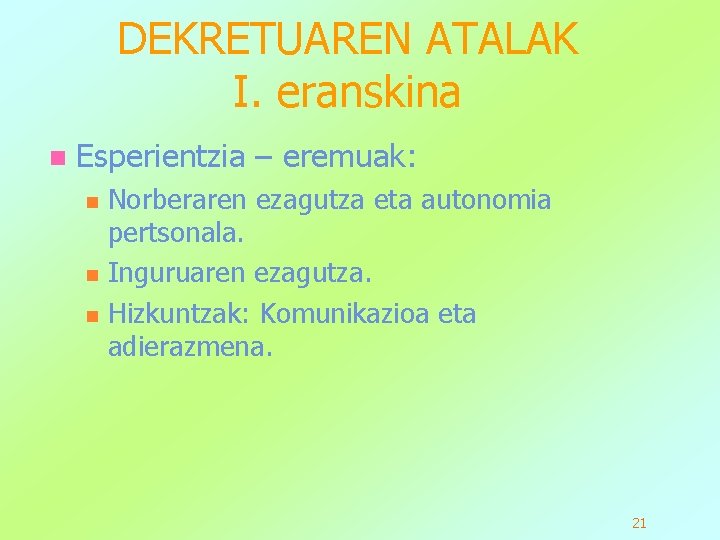 DEKRETUAREN ATALAK
I. eranskina

Esperientzia – eremuak:

Norberaren ezagutza eta autonomia pertsonala.

Inguruaren ezagutza.

Hizkuntzak: Komunikazioa eta adierazmena.

21